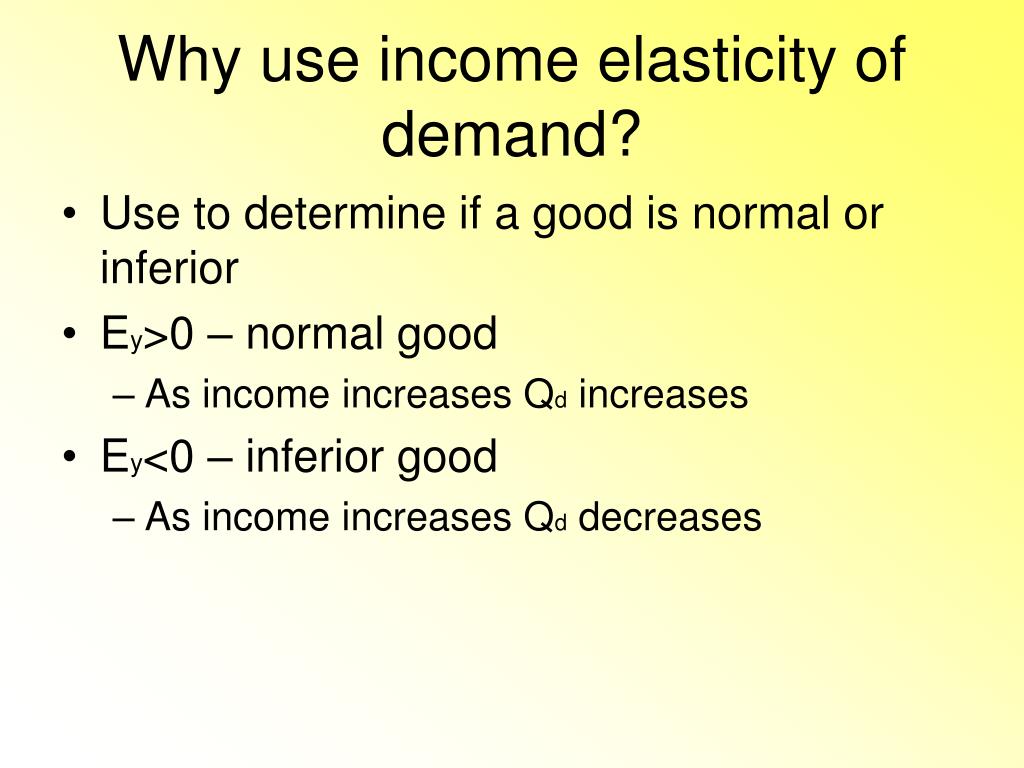 Why use income elasticity of demand?

• Use to determine if a good is normal or inferior
• $E_y>0$ – normal good
– As income increases $Q_d$ increases
• $E_y<0$ – inferior good
– As income increases $Q_d$ decreases